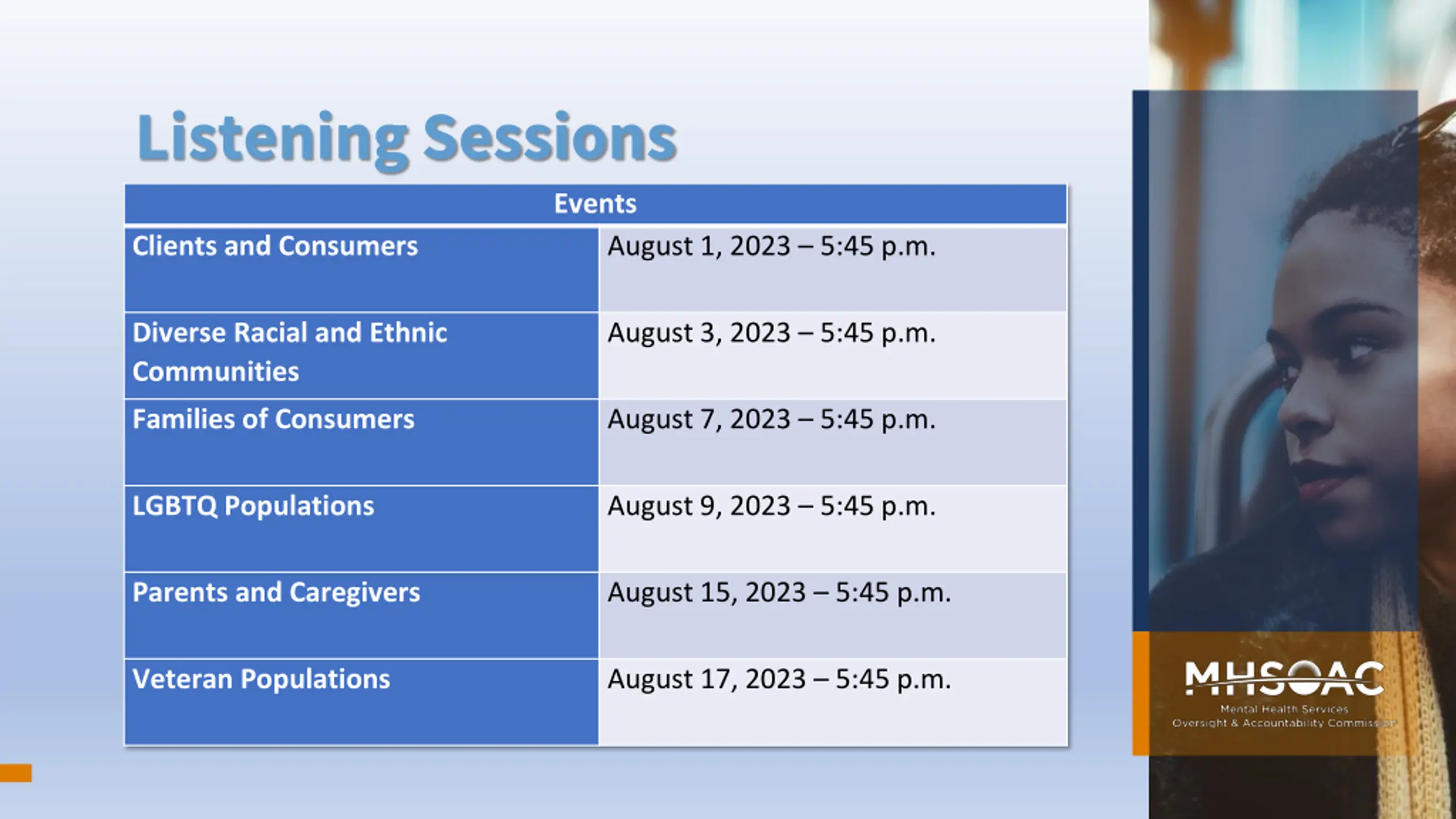 Listening Sessions

| Events | |
|---|---|
| Clients and Consumers | August 1, 2023 – 5:45 p.m. |
| Diverse Racial and Ethnic Communities | August 3, 2023 – 5:45 p.m. |
| Families of Consumers | August 7, 2023 – 5:45 p.m. |
| LGBTQ Populations | August 9, 2023 – 5:45 p.m. |
| Parents and Caregivers | August 15, 2023 – 5:45 p.m. |
| Veteran Populations | August 17, 2023 – 5:45 p.m. |

MHSOAC
Mental Health Services
Oversight & Accountability Commission